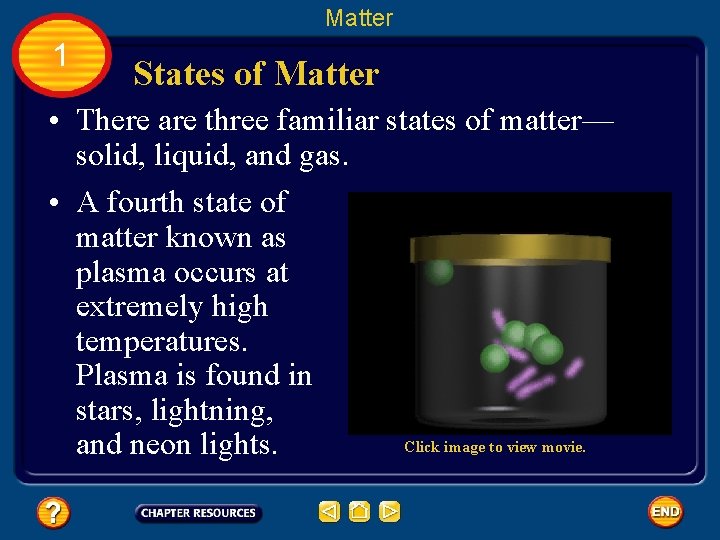 Matter

1

States of Matter

• There are three familiar states of matter—solid, liquid, and gas.

• A fourth state of matter known as plasma occurs at extremely high temperatures. Plasma is found in stars, lightning, and neon lights.

Click image to view movie.

?

CHAPTER RESOURCES

END